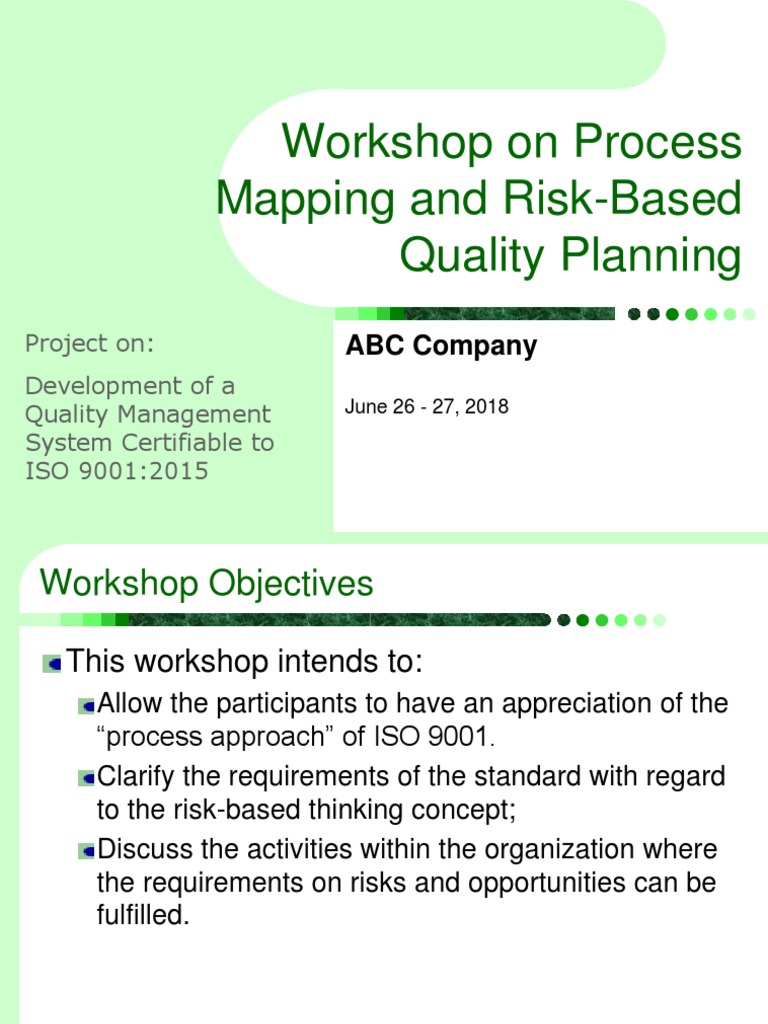 Workshop on Process Mapping and Risk-Based Quality Planning

Project on:

Development of a Quality Management System Certifiable to ISO 9001:2015

ABC Company

June 26 - 27, 2018

Workshop Objectives

This workshop intends to:

Allow the participants to have an appreciation of the “process approach” of ISO 9001.

Clarify the requirements of the standard with regard to the risk-based thinking concept;

Discuss the activities within the organization where the requirements on risks and opportunities can be fulfilled.